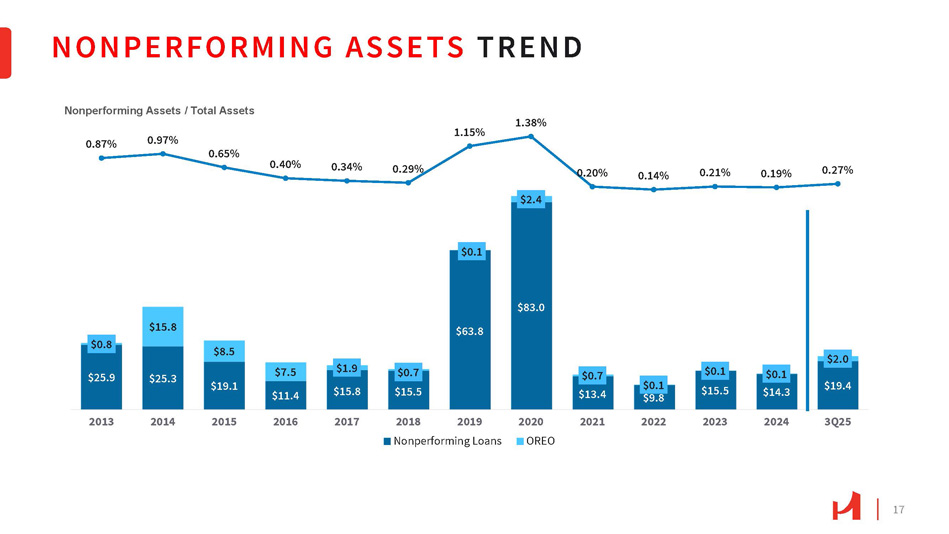 NONPERFORMING ASSETS TREND

Nonperforming Assets / Total Assets

0.87% 0.97% 0.65% 0.40% 0.34% 0.29% 1.15% 1.38% 0.20% 0.14% 0.21% 0.19% 0.27%

$0.8 $15.8 $8.5 $7.5 $1.9 $0.7 $0.1 $2.4 $0.7 $0.1 $0.1 $0.1 $2.0

$25.9 $25.3 $19.1 $11.4 $15.8 $15.5 $63.8 $83.0 $13.4 $9.8 $15.5 $14.3 $19.4

2013 2014 2015 2016 2017 2018 2019 2020 2021 2022 2023 2024 3Q25

Nonperforming Loans OREO

17